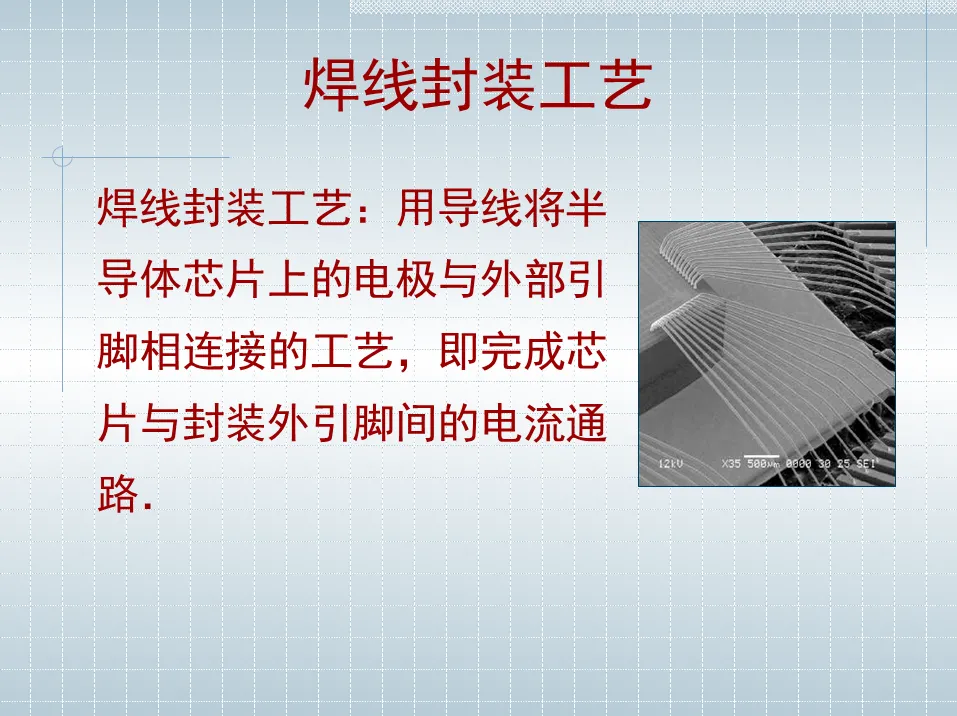 焊线封装工艺

焊线封装工艺：用导线将半导体芯片上的电极与外部引脚相连接的工艺，即完成芯片与封装外引脚间的电流通路.

12kV X35 500μm 0000 30 25 SEI